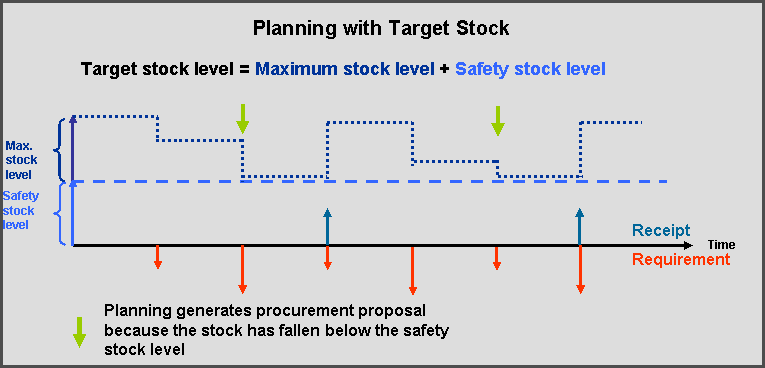 Planning with Target Stock

Target stock level = Maximum stock level + Safety stock level

Max. stock level

Safety stock level

Receipt

Time

Requirement

Planning generates procurement proposal because the stock has fallen below the safety stock level